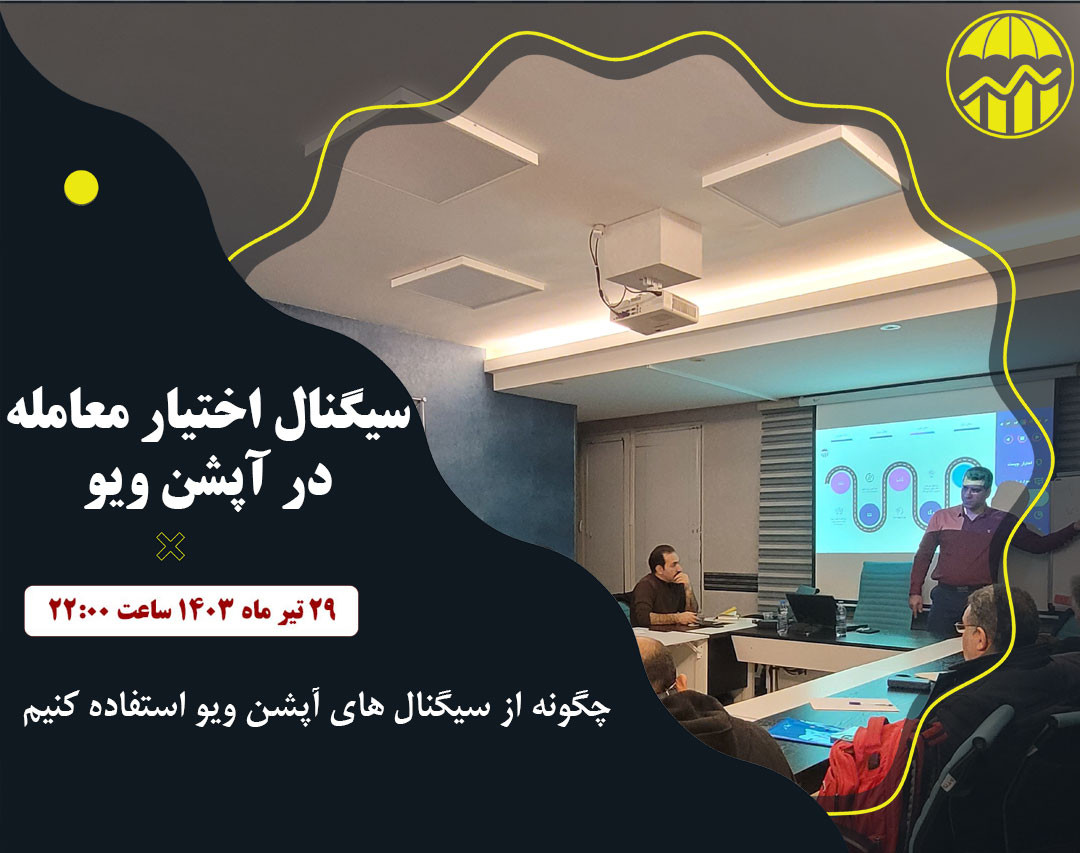 سیگنال اختیار معامله
در آپشن ویو

۲۹ تیر ماه ۱۴۰۳ ساعت ۲۲:۰۰

چگونه از سیگنال های آپشن ویو استفاده کنیم